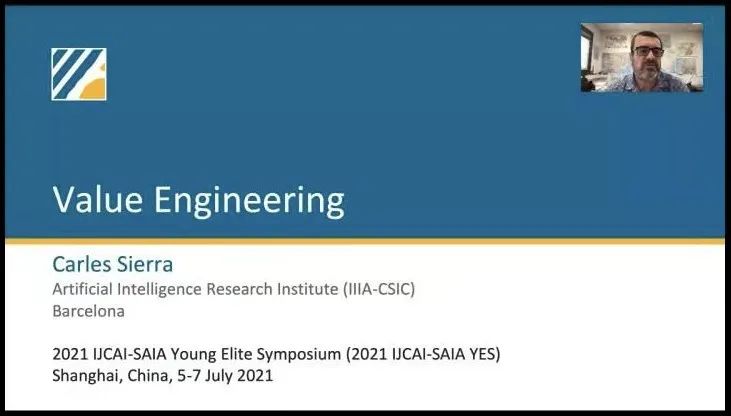 Value Engineering

Carles Sierra
Artificial Intelligence Research Institute (IIIA-CSIC)
Barcelona

2021 IJCAI-SAIA Young Elite Symposium (2021 IJCAI-SAIA YES)
Shanghai, China, 5-7 July 2021